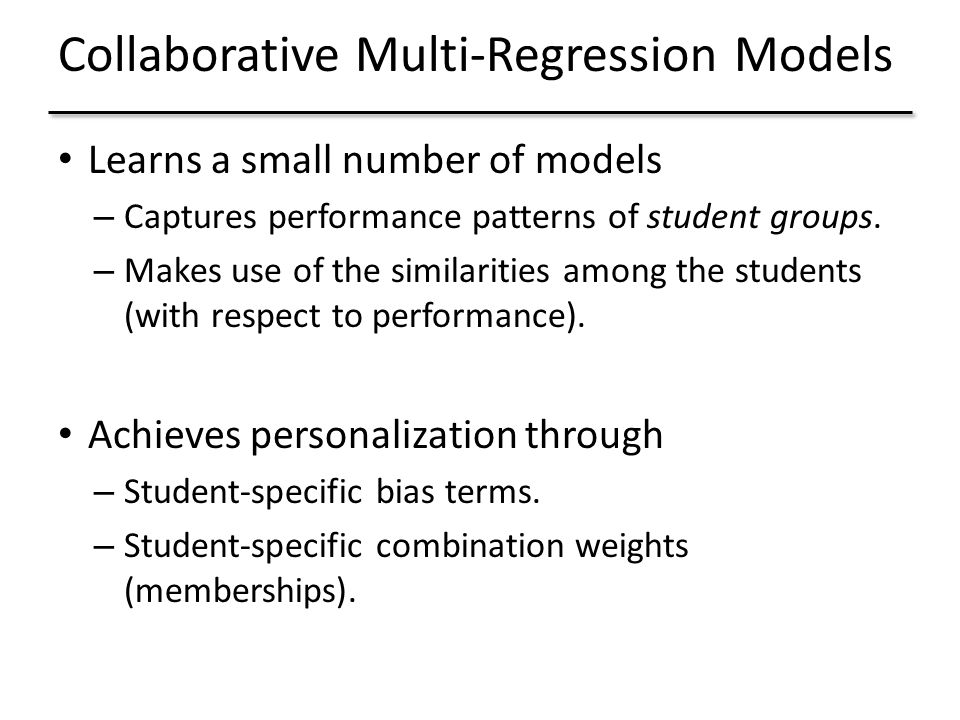 Collaborative Multi-Regression Models

• Learns a small number of models
– Captures performance patterns of student groups.
– Makes use of the similarities among the students (with respect to performance).

• Achieves personalization through
– Student-specific bias terms.
– Student-specific combination weights (memberships).